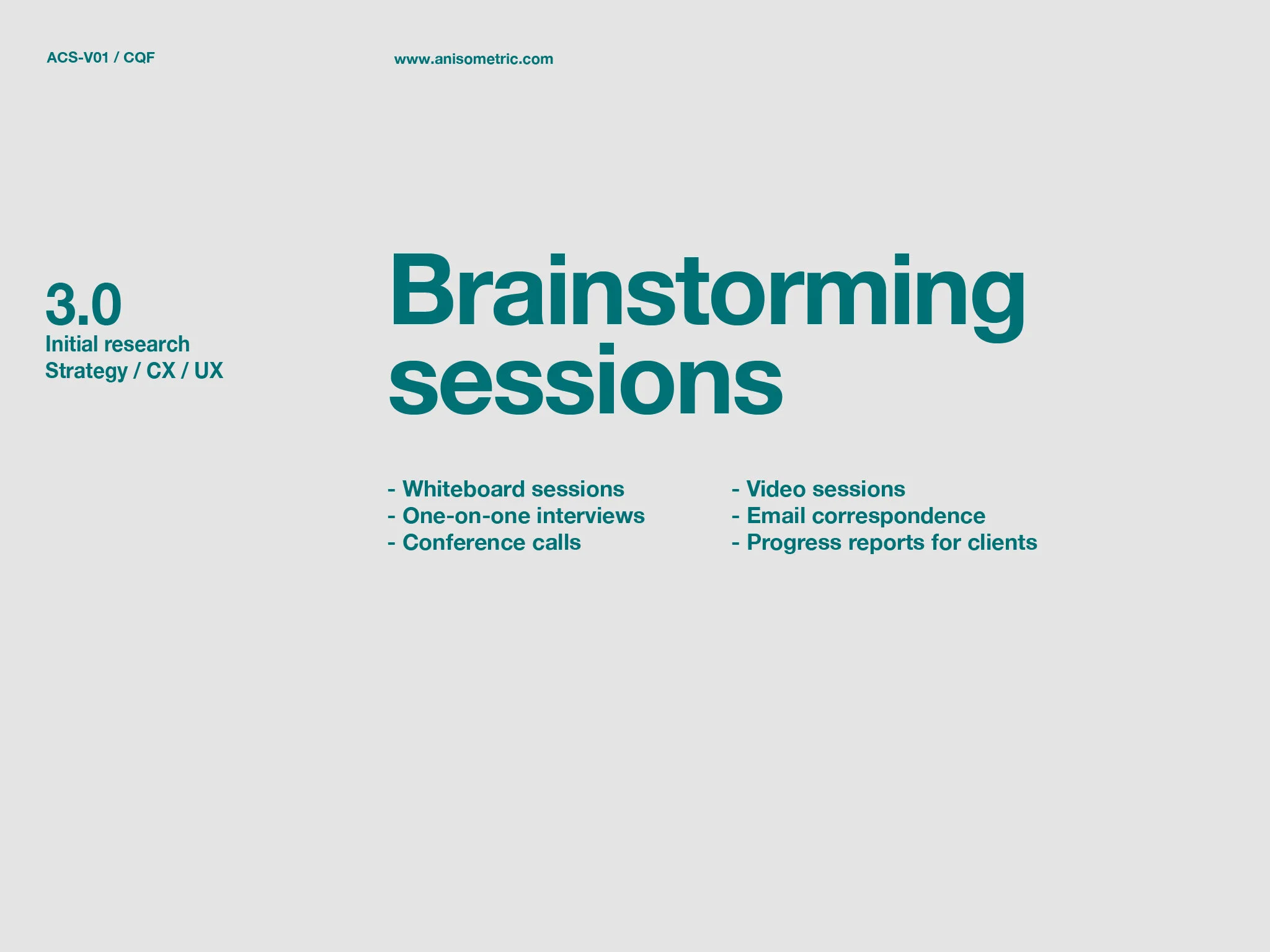 ACS-V01 / CQF

www.anisometric.com

3.0
Initial research
Strategy / CX / UX

Brainstorming sessions

- Whiteboard sessions
- One-on-one interviews
- Conference calls

- Video sessions
- Email correspondence
- Progress reports for clients